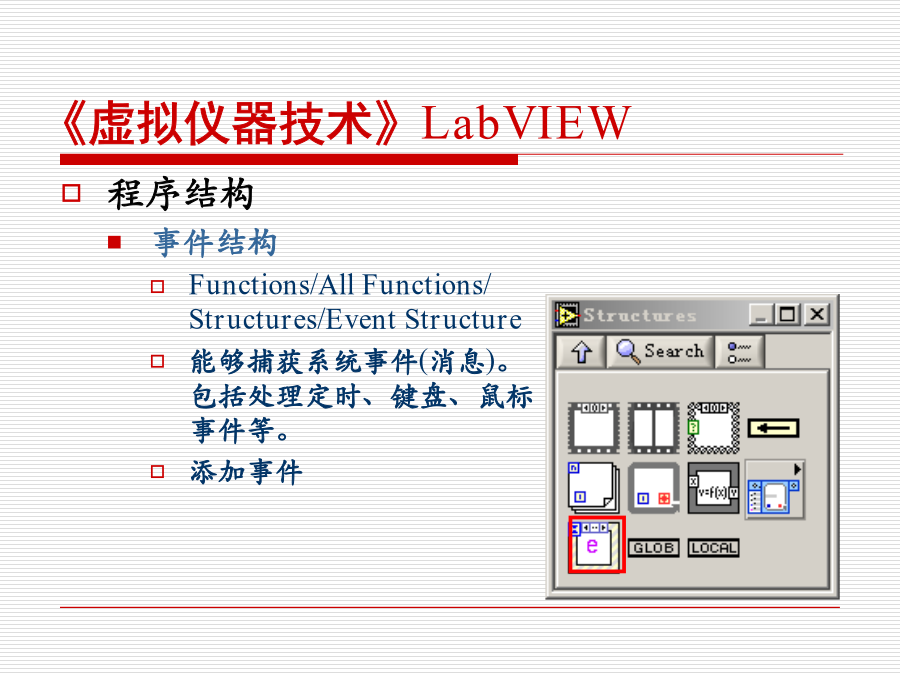 《虚拟仪器技术》LabVIEW

程序结构

事件结构

Functions/All Functions/ Structures/Event Structure

能够捕获系统事件(消息)。包括处理定时、键盘、鼠标事件等。

添加事件

Structures

Search

y=f(x)

e

GLOB

LOCAL